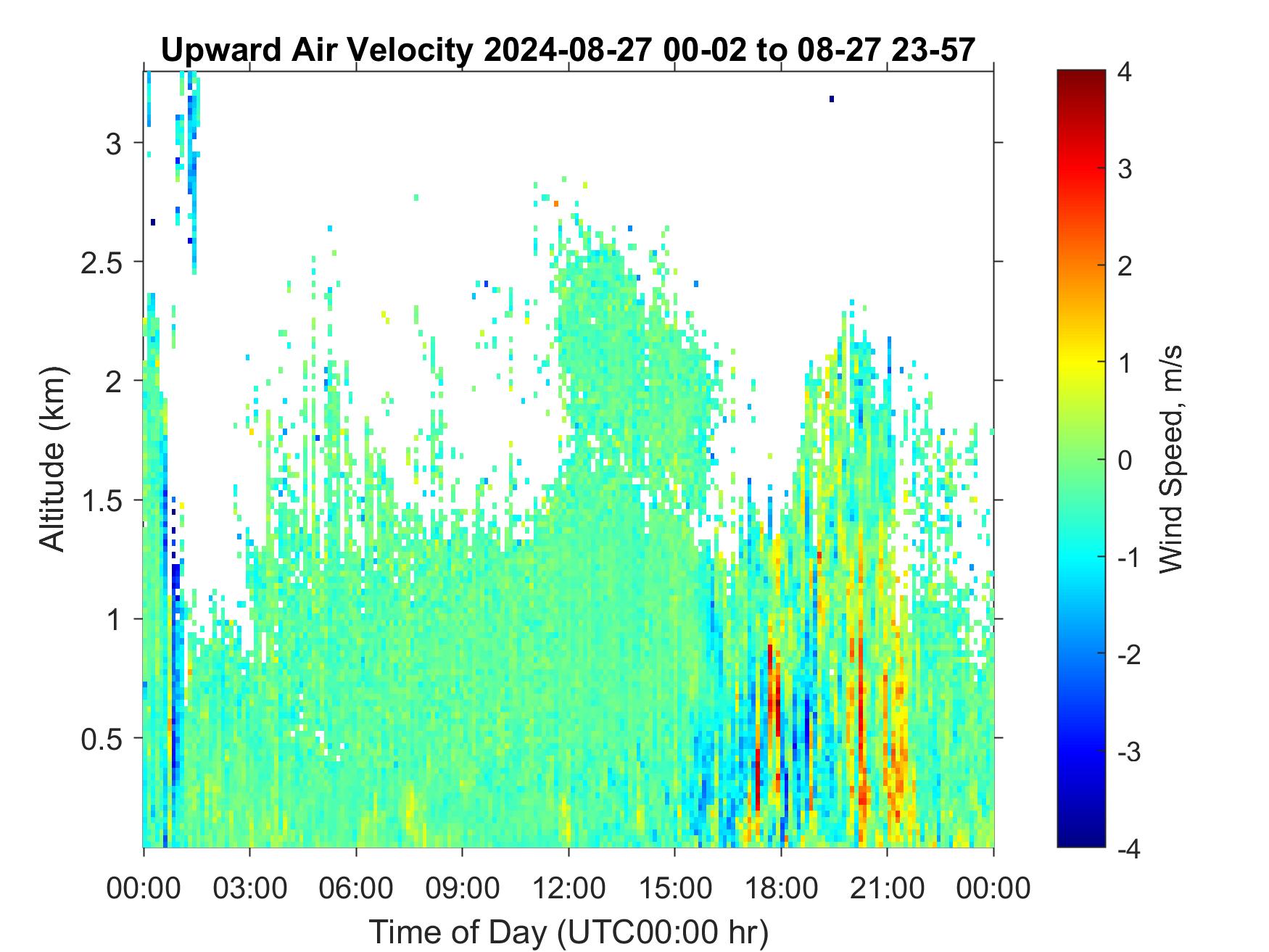 Upward Air Velocity 2024-08-27 00-02 to 08-27 23-57

Altitude (km)

3
2.5
2
1.5
1
0.5

00:00 03:00 06:00 09:00 12:00 15:00 18:00 21:00 00:00

Time of Day (UTC00:00 hr)

4
3
2
1
0
-1
-2
-3
-4

Wind Speed, m/s